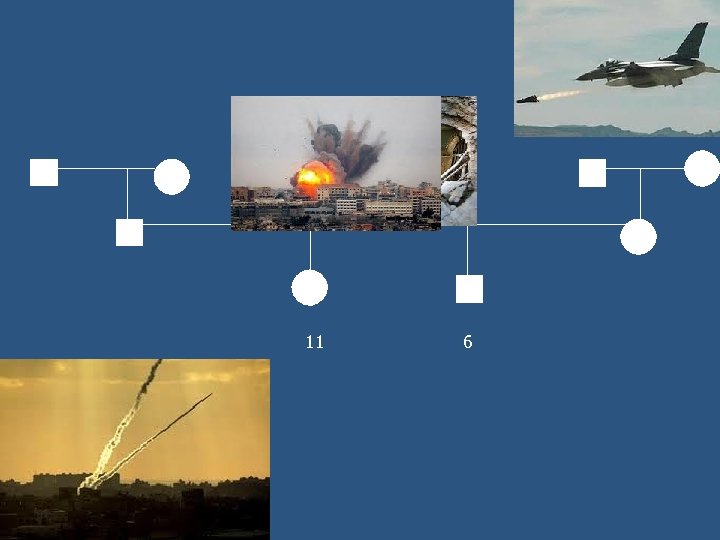 11

6